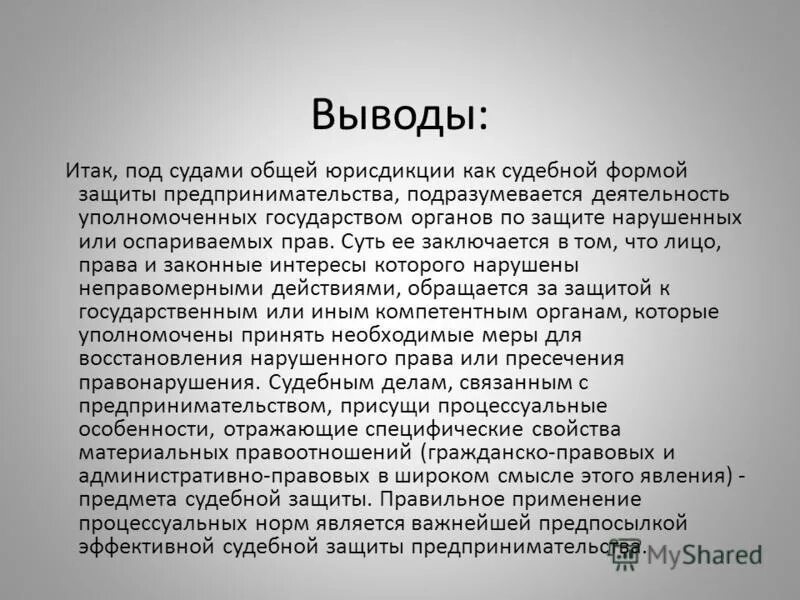 Выводы:

Итак, под судами общей юрисдикции как судебной формой защиты предпринимательства, подразумевается деятельность уполномоченных государством органов по защите нарушенных или оспариваемых прав. Суть ее заключается в том, что лицо, права и законные интересы которого нарушены неправомерными действиями, обращается за защитой к государственным или иным компетентным органам, которые уполномочены принять необходимые меры для восстановления нарушенного права или пресечения правонарушения. Судебным делам, связанным с предпринимательством, присущи процессуальные особенности, отражающие специфические свойства материальных правоотношений (гражданско-правовых и административно-правовых в широком смысле этого явления) - предмета судебной защиты. Правильное применение процессуальных норм является важнейшей предпосылкой эффективной судебной защиты предпринимательства.

MyShared